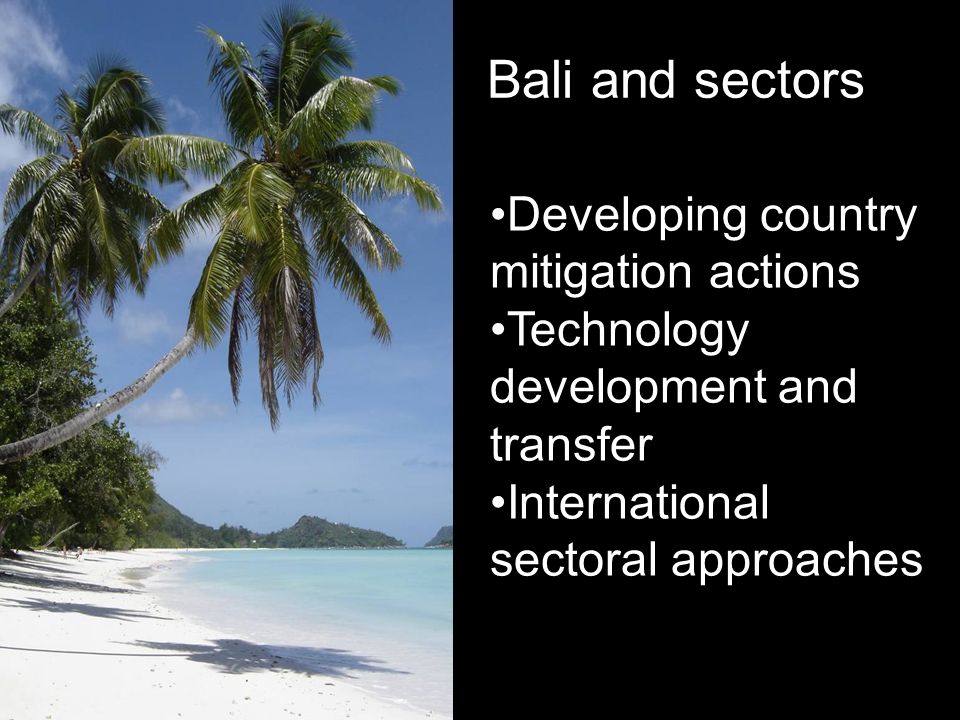 Bali and sectors

•Developing country mitigation actions
•Technology development and transfer
•International sectoral approaches